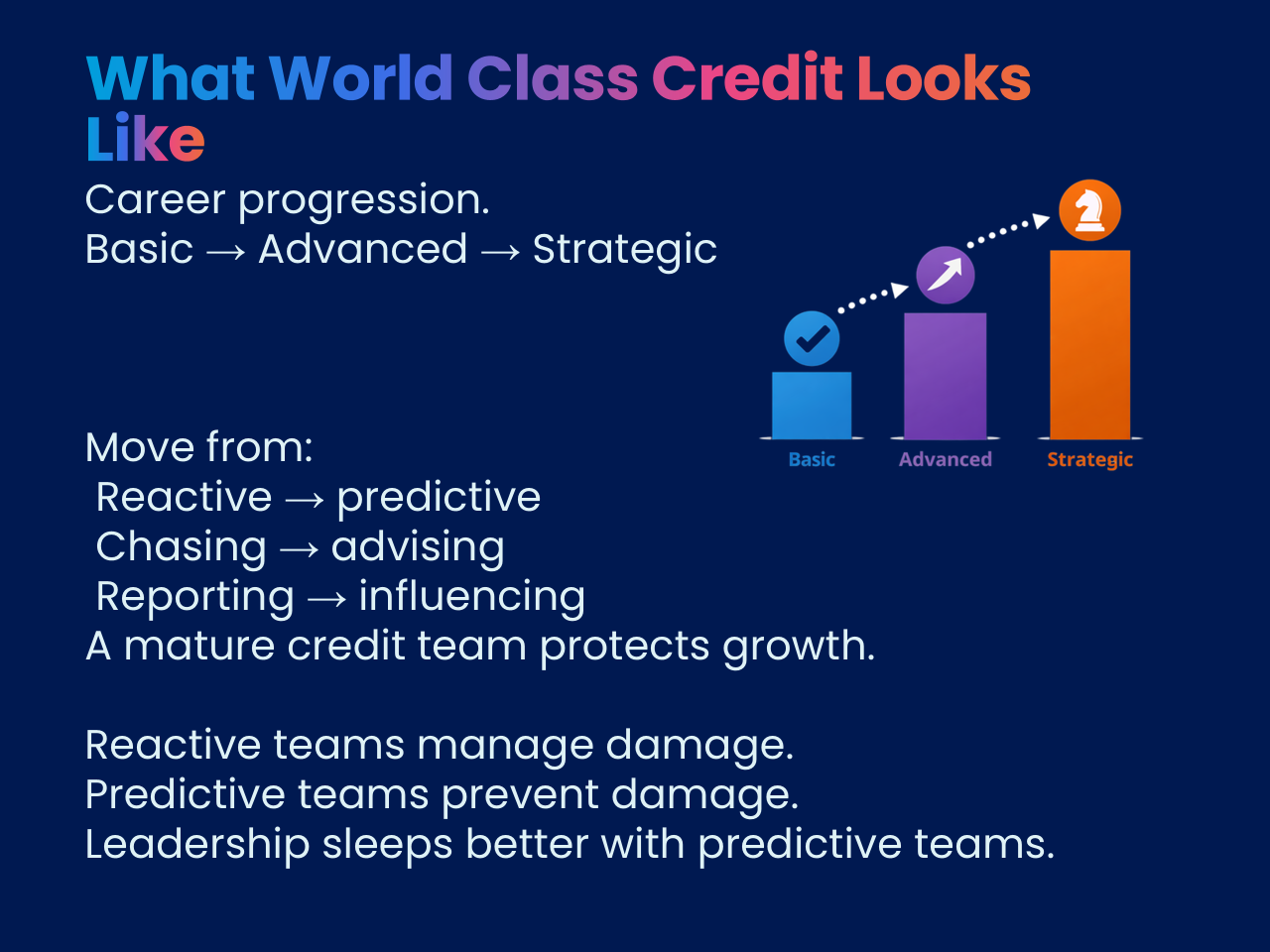 What World Class Credit Looks Like

Career progression.
Basic → Advanced → Strategic

Basic
Advanced
Strategic

Move from:
Reactive → predictive
Chasing → advising
Reporting → influencing
A mature credit team protects growth.

Reactive teams manage damage.
Predictive teams prevent damage.
Leadership sleeps better with predictive teams.